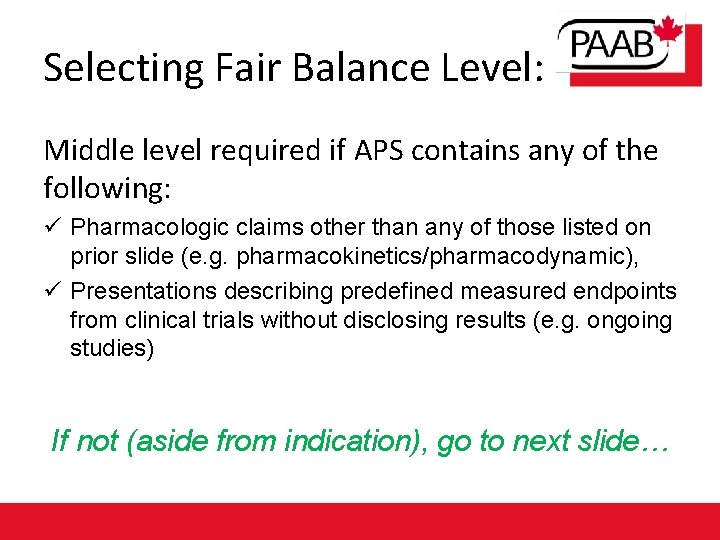 Selecting Fair Balance Level:

PAAB

Middle level required if APS contains any of the following:

✓ Pharmacologic claims other than any of those listed on prior slide (e.g. pharmacokinetics/pharmacodynamic),

✓ Presentations describing predefined measured endpoints from clinical trials without disclosing results (e.g. ongoing studies)

If not (aside from indication), go to next slide…